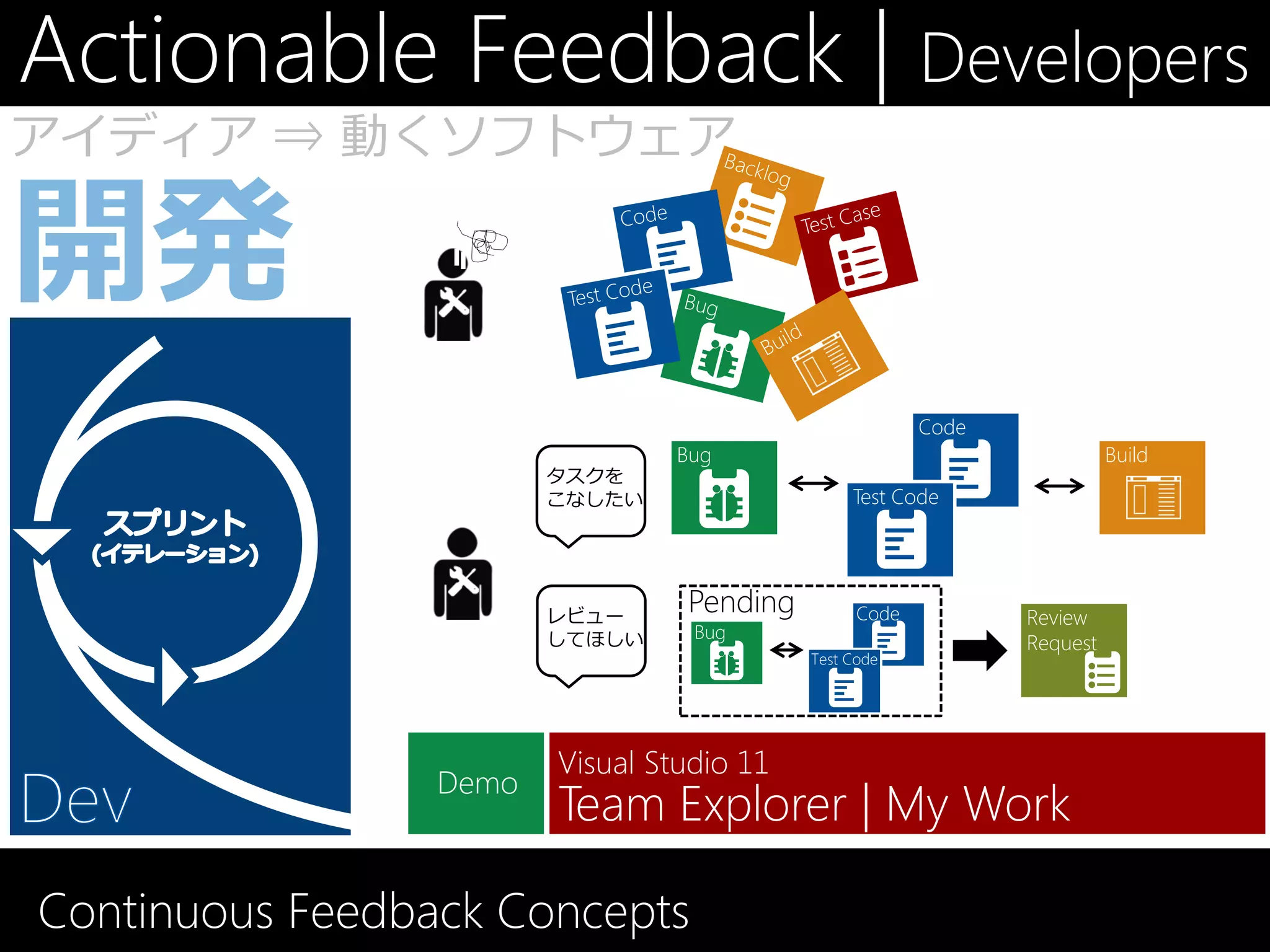 Actionable Feedback | Developers

アイディア ⇒ 動くソフトウェア

開発

スプリント
(イテレーション)

Dev

Backlog
Code
Test Case
Test Code
Bug
Build

タスクを
こなしたい

Bug
Code
Test Code
Build

レビュー
してほしい

Pending
Bug
Code
Test Code

Review
Request

Demo

Visual Studio 11
Team Explorer | My Work

Continuous Feedback Concepts